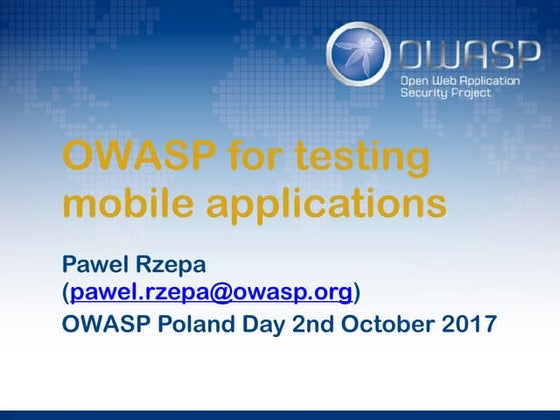 OWASP
Open Web Application Security Project

OWASP for testing mobile applications

Pawel Rzepa (pawel.rzepa@owasp.org)

OWASP Poland Day 2nd October 2017